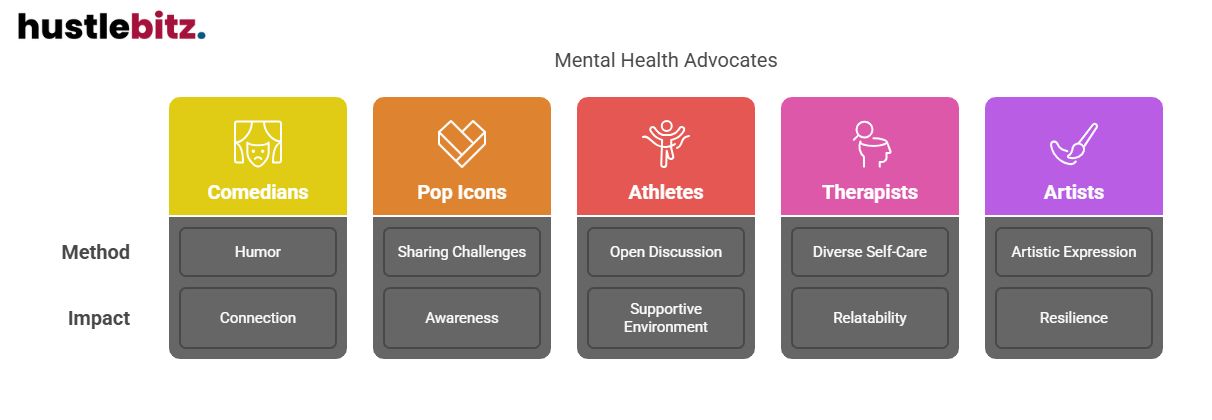 hustlebitz.

Mental Health Advocates

| | Comedians | Pop Icons | Athletes | Therapists | Artists |
|---|---|---|---|---|---|
| Method | Humor | Sharing Challenges | Open Discussion | Diverse Self-Care | Artistic Expression |
| Impact | Connection | Awareness | Supportive Environment | Relatability | Resilience |